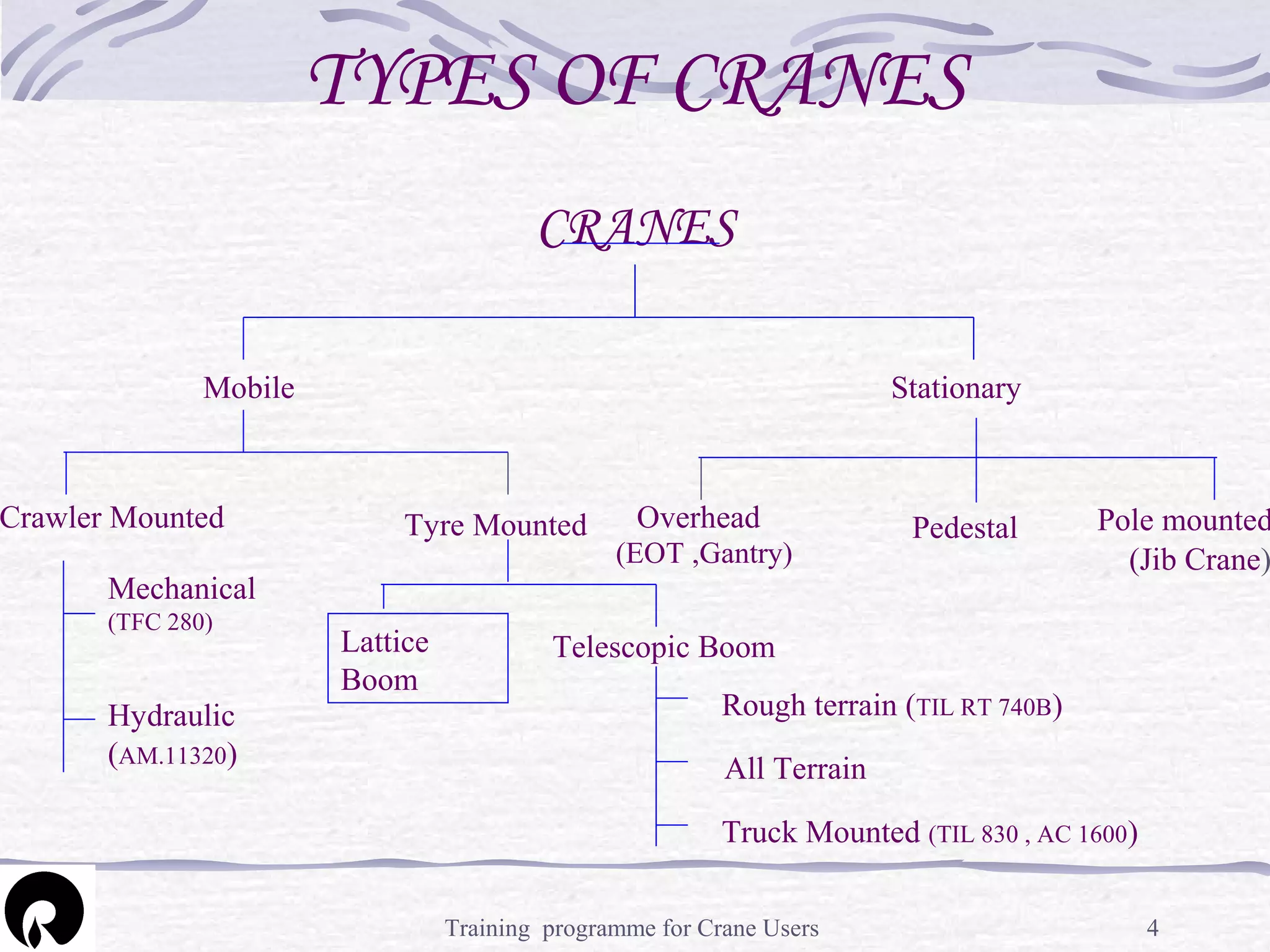 TYPES OF CRANES

CRANES

Mobile

Stationary

Crawler Mounted

Tyre Mounted

Overhead (EOT ,Gantry)

Pedestal

Pole mounted (Jib Crane)

Mechanical (TFC 280)

Hydraulic (AM.11320)

Lattice Boom

Telescopic Boom

Rough terrain (TIL RT 740B)

All Terrain

Truck Mounted (TIL 830 , AC 1600)

Training programme for Crane Users

4